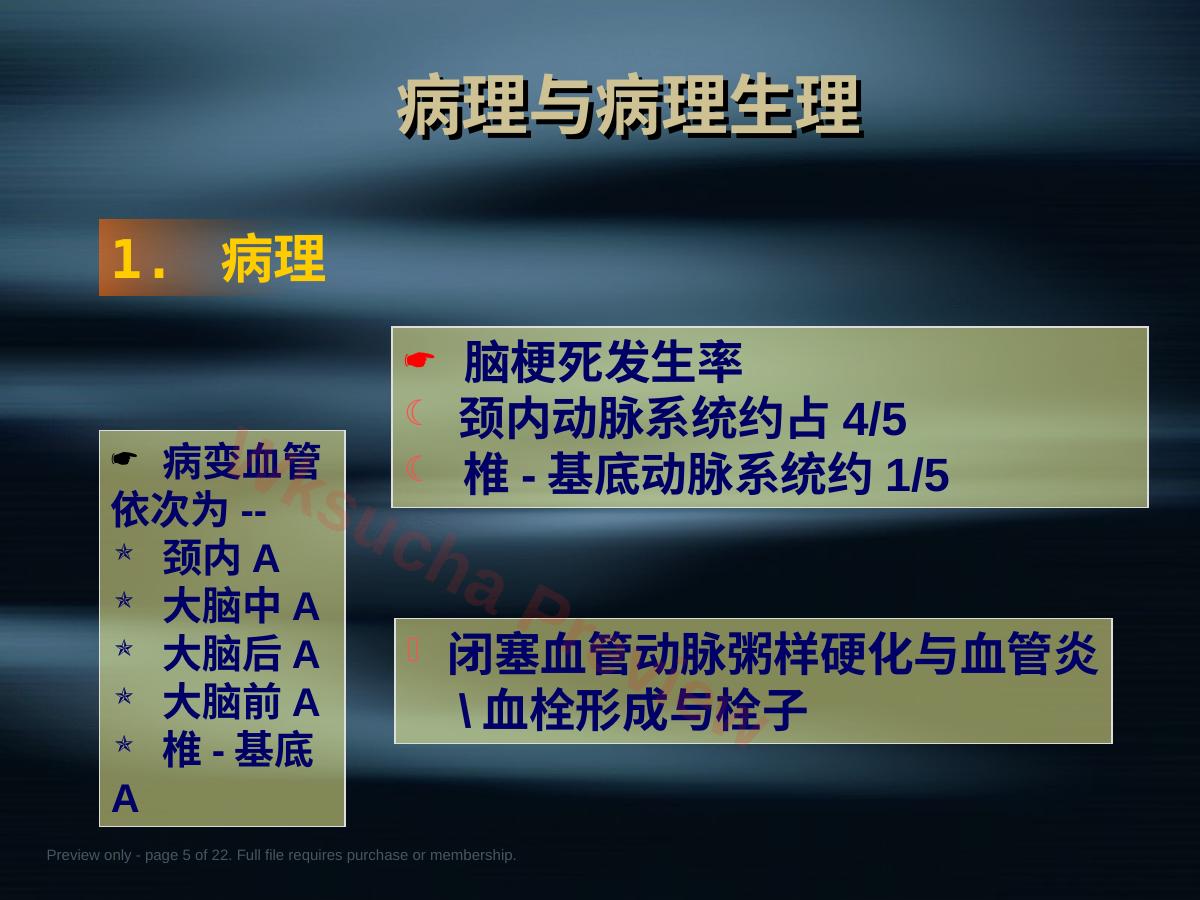 病理与病理生理

1． 病理

☛ 脑梗死发生率
☾ 颈内动脉系统约占 4/5
☾ 椎 - 基底动脉系统约 1/5

☛ 病变血管依次为 --
✯ 颈内 A
✯ 大脑中 A
✯ 大脑后 A
✯ 大脑前 A
✯ 椎 - 基底 A

闭塞血管动脉粥样硬化与血管炎 \ 血栓形成与栓子

Wksucha Preview

Preview only - page 5 of 22. Full file requires purchase or membership.